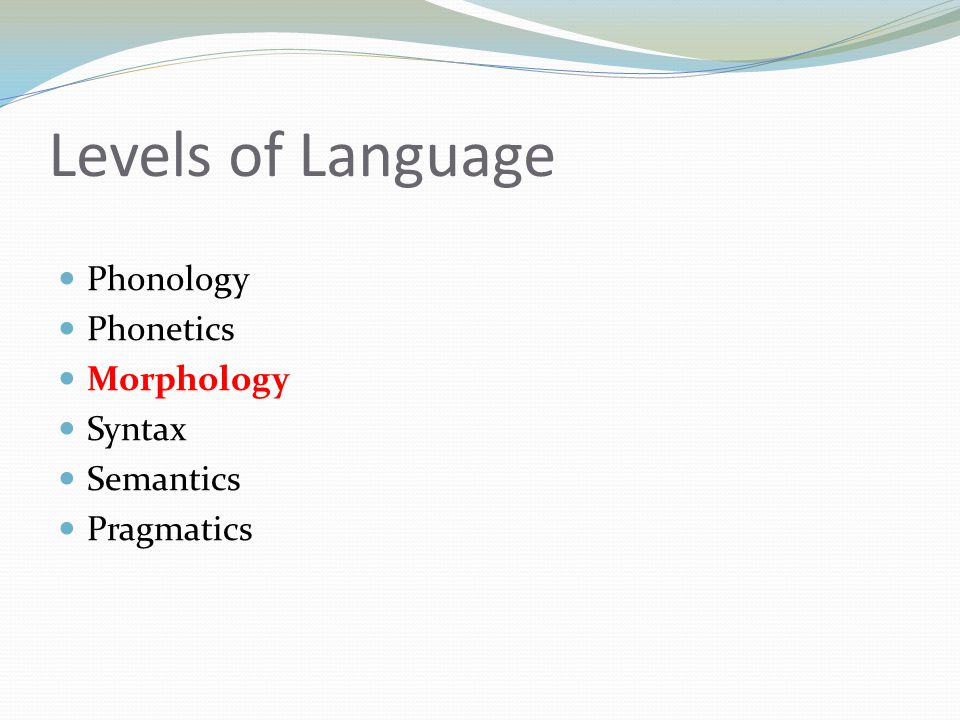 Levels of Language

- Phonology
- Phonetics
- Morphology
- Syntax
- Semantics
- Pragmatics